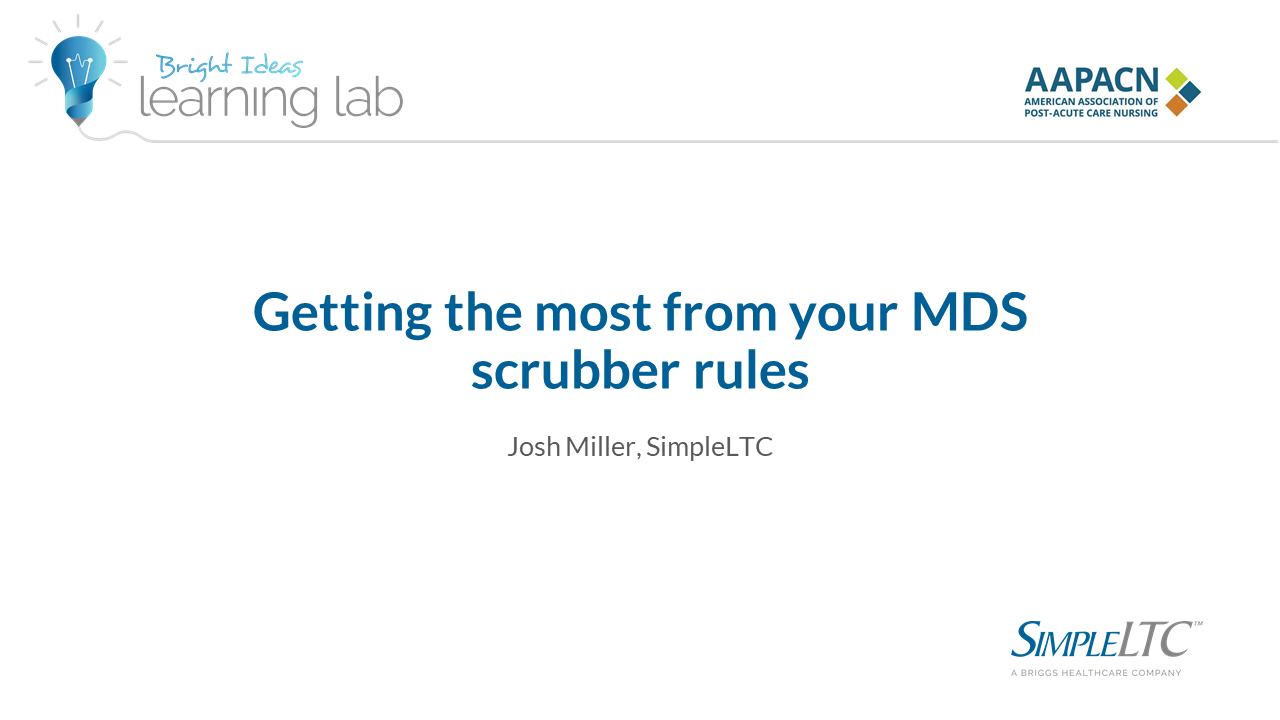 Bright Ideas
learning lab

AAPACN
AMERICAN ASSOCIATION OF
POST-ACUTE CARE NURSING

Getting the most from your MDS scrubber rules

Josh Miller, SimpleLTC

SIMPLELTC™
A BRIGGS HEALTHCARE COMPANY